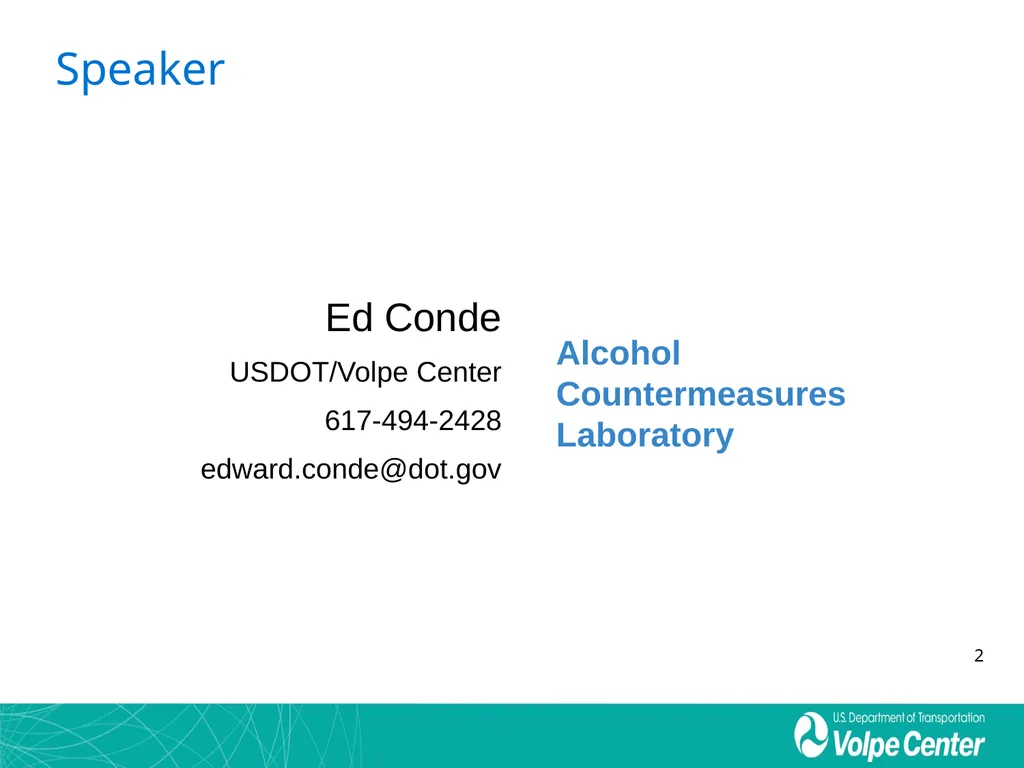 Speaker

Ed Conde

USDOT/Volpe Center

617-494-2428

edward.conde@dot.gov

Alcohol Countermeasures Laboratory

2

U.S. Department of Transportation
Volpe Center